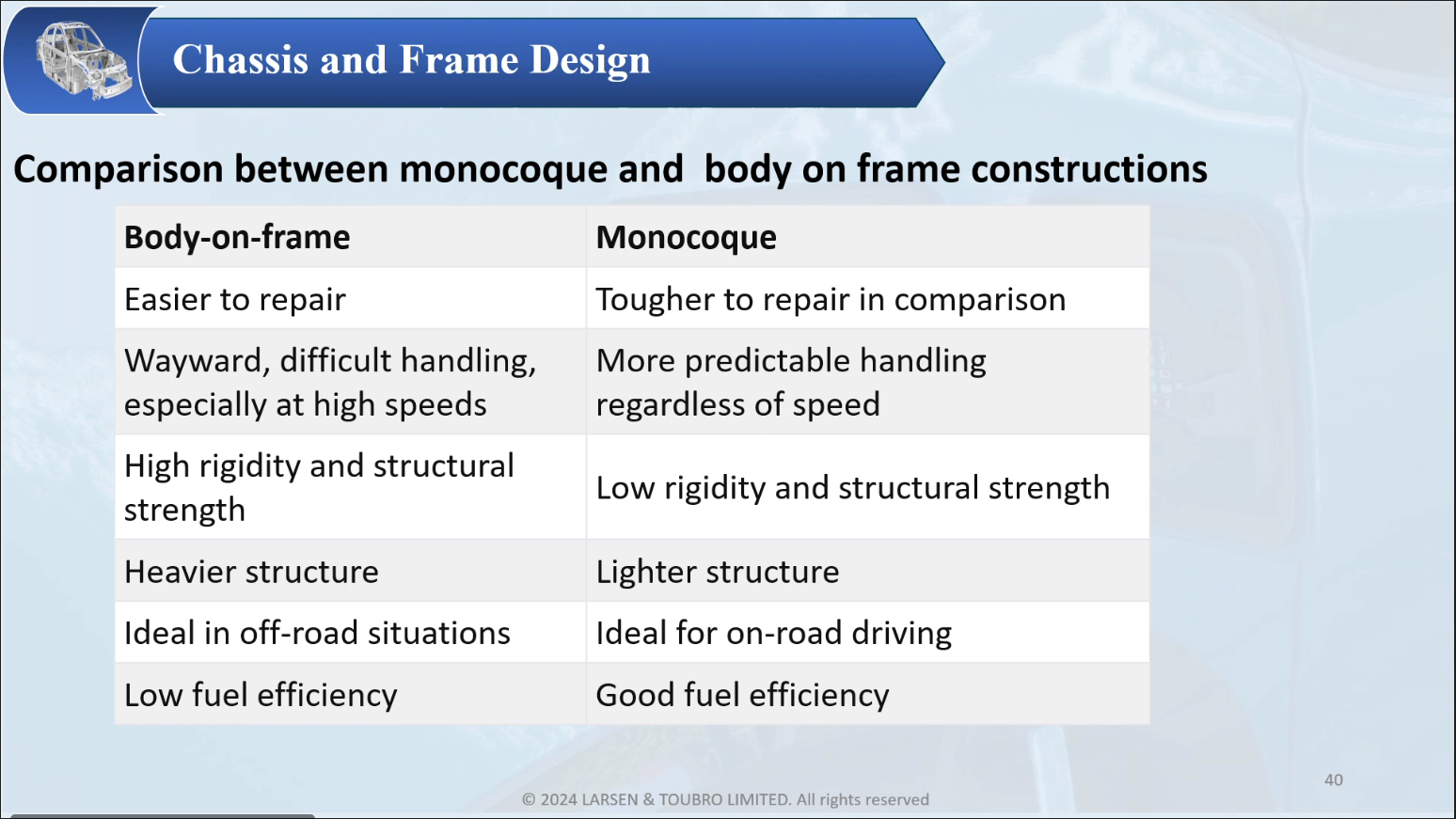 Chassis and Frame Design

Comparison between monocoque and  body on frame constructions

| Body-on-frame | Monocoque |
|---|---|
| Easier to repair | Tougher to repair in comparison |
| Wayward, difficult handling, especially at high speeds | More predictable handling regardless of speed |
| High rigidity and structural strength | Low rigidity and structural strength |
| Heavier structure | Lighter structure |
| Ideal in off-road situations | Ideal for on-road driving |
| Low fuel efficiency | Good fuel efficiency |

40

© 2024 LARSEN & TOUBRO LIMITED. All rights reserved